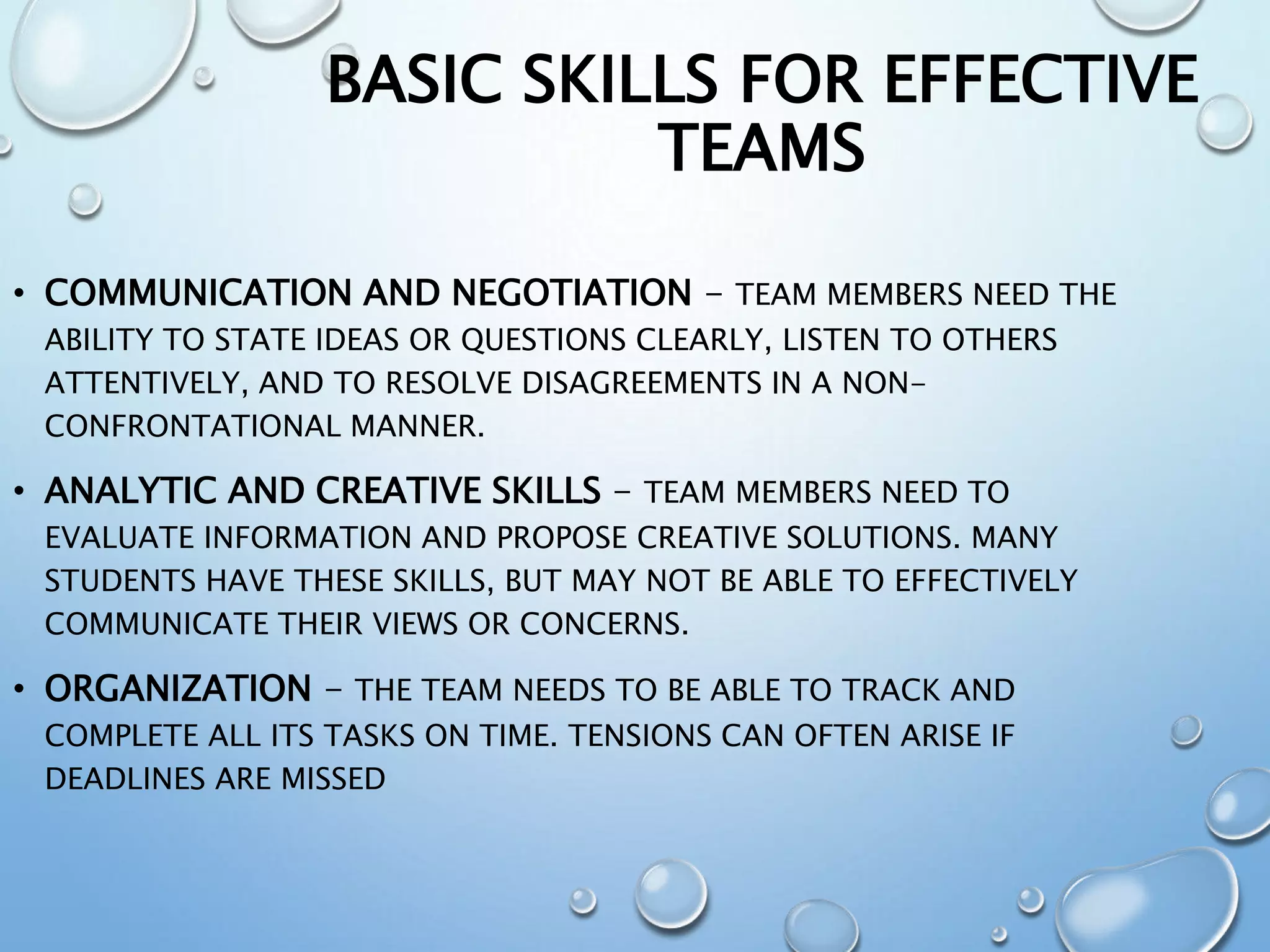 BASIC SKILLS FOR EFFECTIVE TEAMS

• COMMUNICATION AND NEGOTIATION – TEAM MEMBERS NEED THE ABILITY TO STATE IDEAS OR QUESTIONS CLEARLY, LISTEN TO OTHERS ATTENTIVELY, AND TO RESOLVE DISAGREEMENTS IN A NON-CONFRONTATIONAL MANNER.

• ANALYTIC AND CREATIVE SKILLS – TEAM MEMBERS NEED TO EVALUATE INFORMATION AND PROPOSE CREATIVE SOLUTIONS. MANY STUDENTS HAVE THESE SKILLS, BUT MAY NOT BE ABLE TO EFFECTIVELY COMMUNICATE THEIR VIEWS OR CONCERNS.

• ORGANIZATION – THE TEAM NEEDS TO BE ABLE TO TRACK AND COMPLETE ALL ITS TASKS ON TIME. TENSIONS CAN OFTEN ARISE IF DEADLINES ARE MISSED